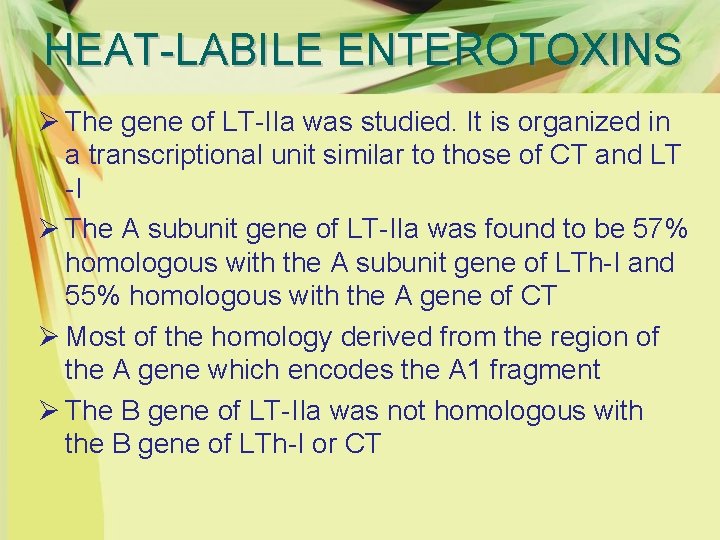 HEAT-LABILE ENTEROTOXINS

➢ The gene of LT-IIa was studied. It is organized in a transcriptional unit similar to those of CT and LT -I

➢ The A subunit gene of LT-IIa was found to be 57% homologous with the A subunit gene of LTh-I and 55% homologous with the A gene of CT

➢ Most of the homology derived from the region of the A gene which encodes the A1 fragment

➢ The B gene of LT-IIa was not homologous with the B gene of LTh-I or CT